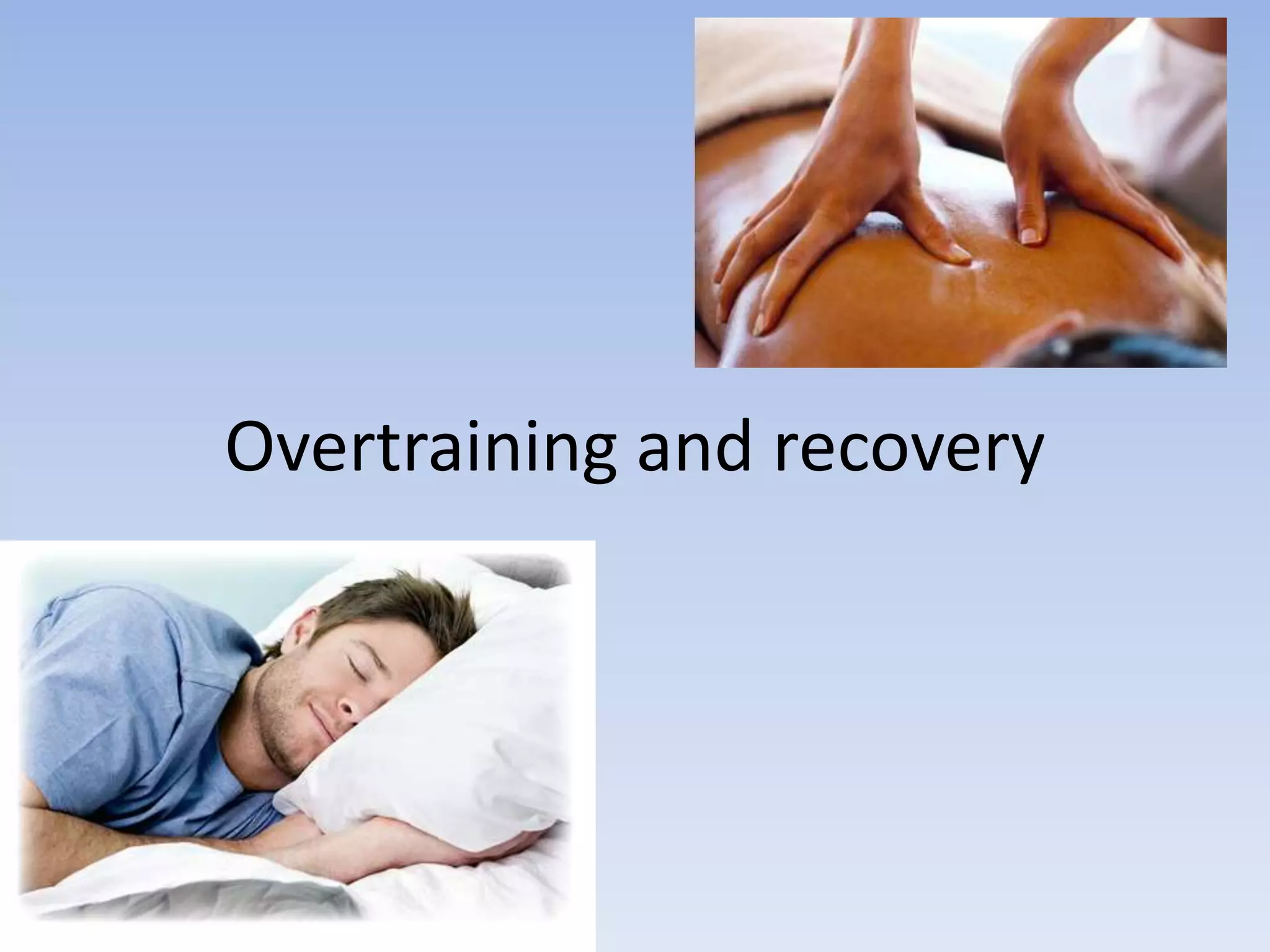 Overtraining and recovery